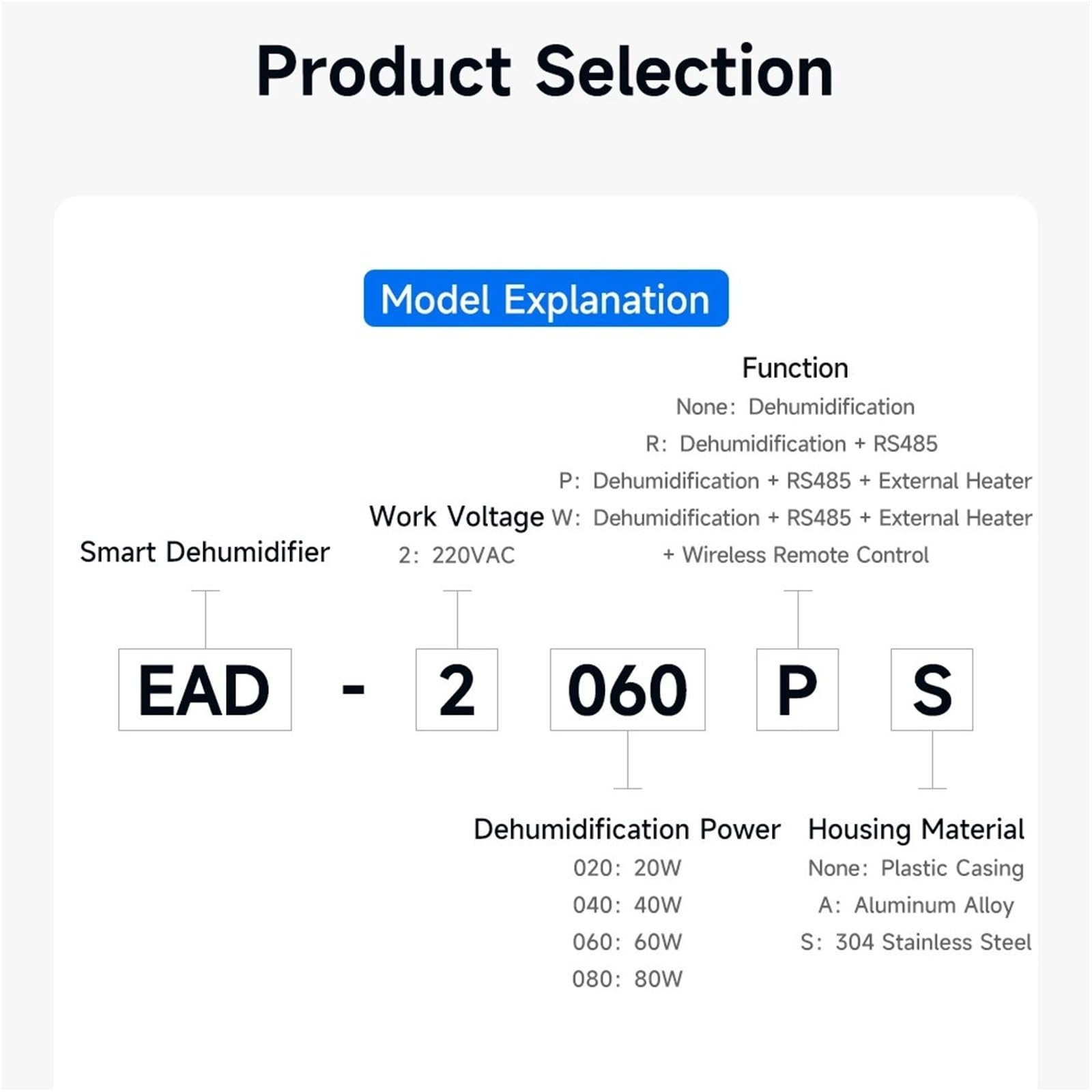 Product Selection

Model Explanation

Function
None: Dehumidification
R: Dehumidification + RS485
P: Dehumidification + RS485 + External Heater
W: Dehumidification + RS485 + External Heater + Wireless Remote Control

Work Voltage
2: 220VAC

Smart Dehumidifier

EAD - 2 060 P S

Dehumidification Power
020: 20W
040: 40W
060: 60W
080: 80W

Housing Material
None: Plastic Casing
A: Aluminum Alloy
S: 304 Stainless Steel